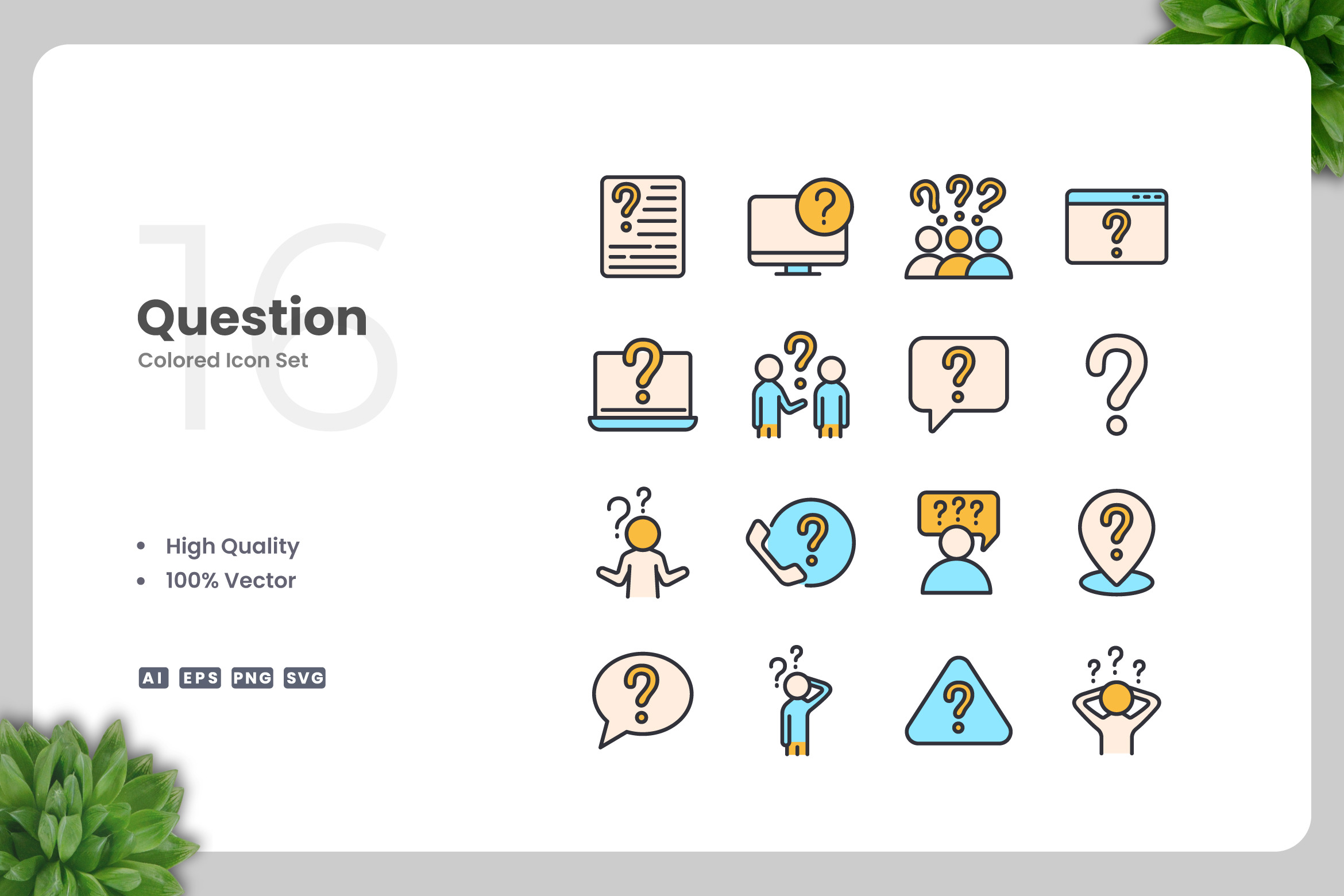 16

Question

Colored Icon Set

• High Quality
• 100% Vector

AI EPS PNG SVG

???